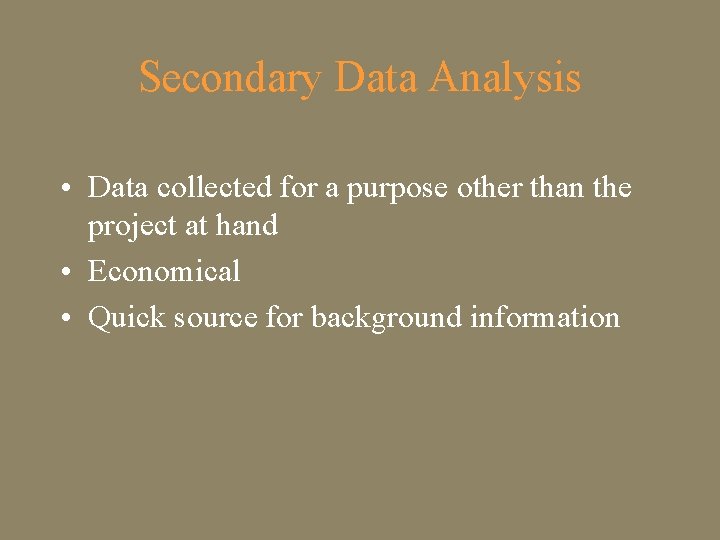 Secondary Data Analysis

• Data collected for a purpose other than the project at hand
• Economical
• Quick source for background information